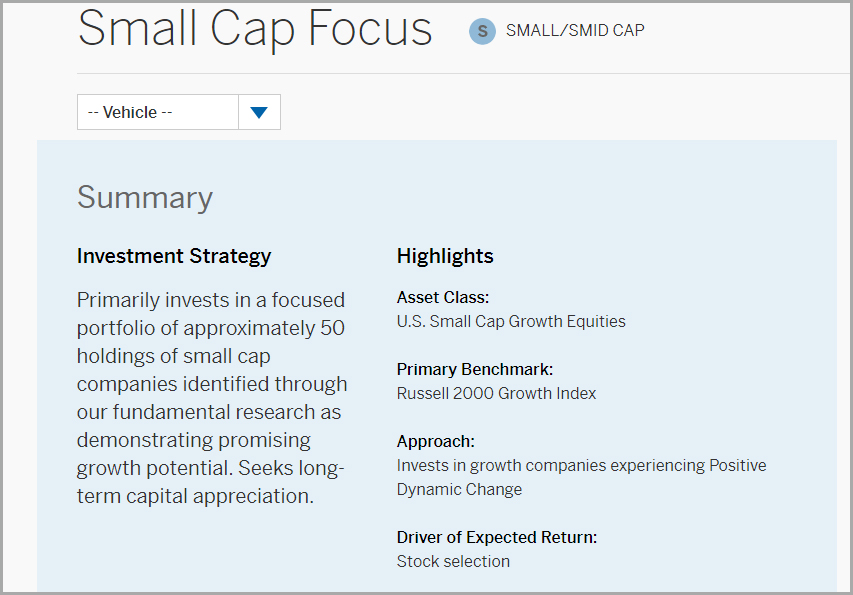 Small Cap Focus

S SMALL/SMID CAP

-- Vehicle --

Summary

Investment Strategy

Primarily invests in a focused portfolio of approximately 50 holdings of small cap companies identified through our fundamental research as demonstrating promising growth potential. Seeks long-term capital appreciation.

Highlights

Asset Class:
U.S. Small Cap Growth Equities

Primary Benchmark:
Russell 2000 Growth Index

Approach:
Invests in growth companies experiencing Positive Dynamic Change

Driver of Expected Return:
Stock selection